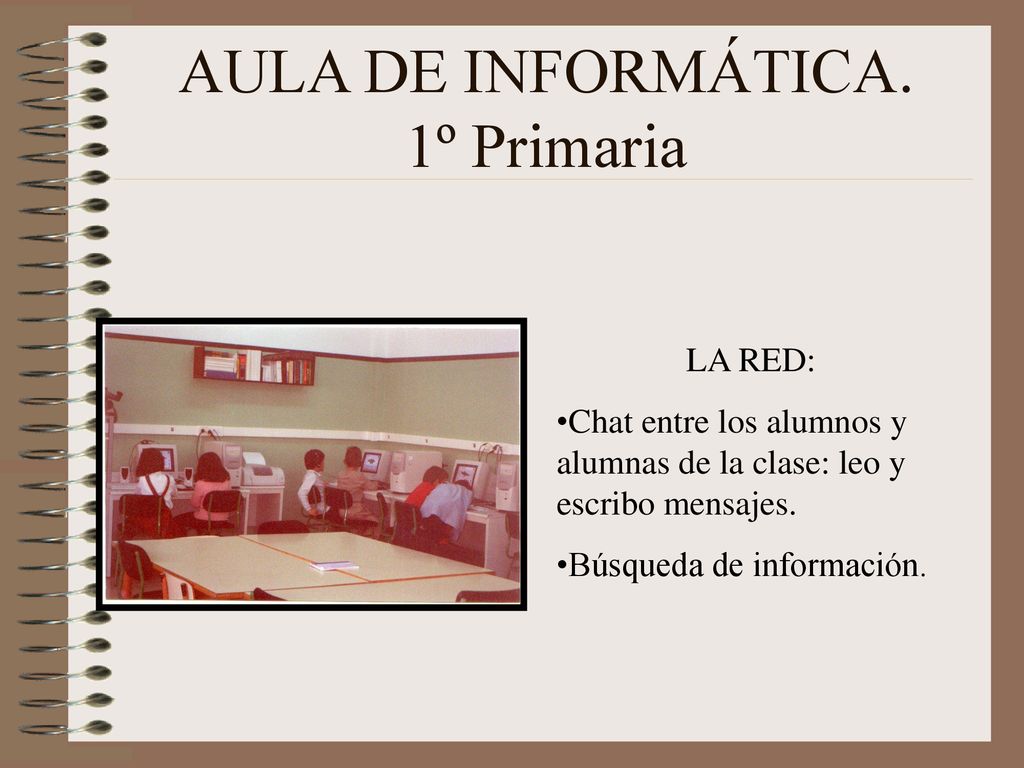 AULA DE INFORMÁTICA.
1º Primaria

LA RED:

•Chat entre los alumnos y alumnas de la clase: leo y escribo mensajes.

•Búsqueda de información.